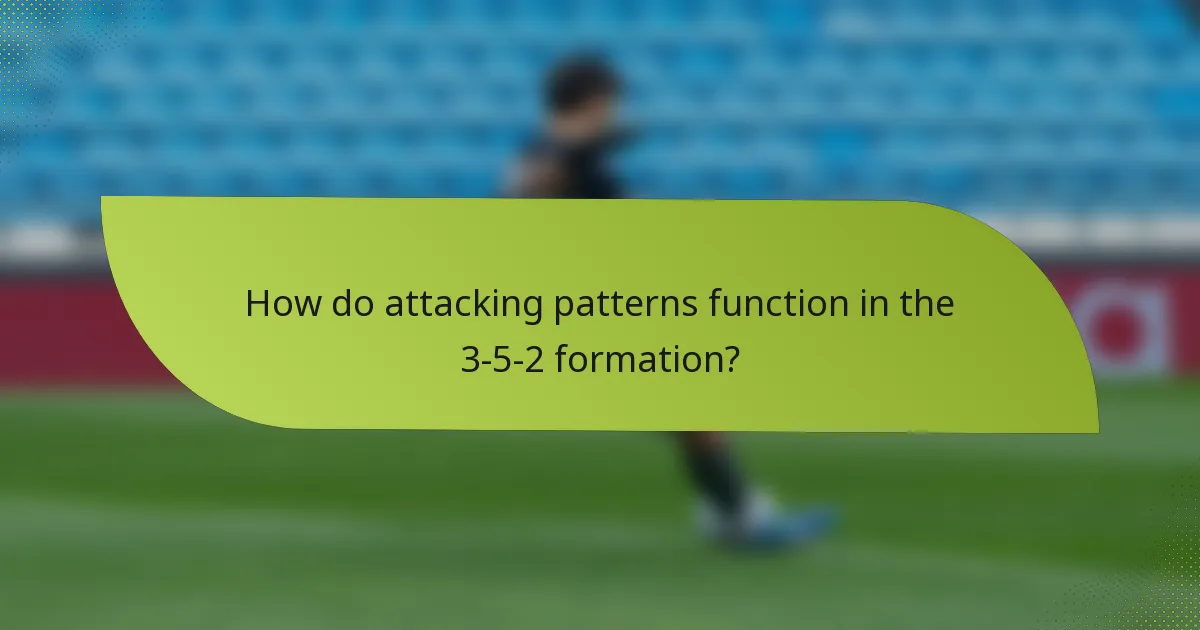 How do attacking patterns function in the 3-5-2 formation?